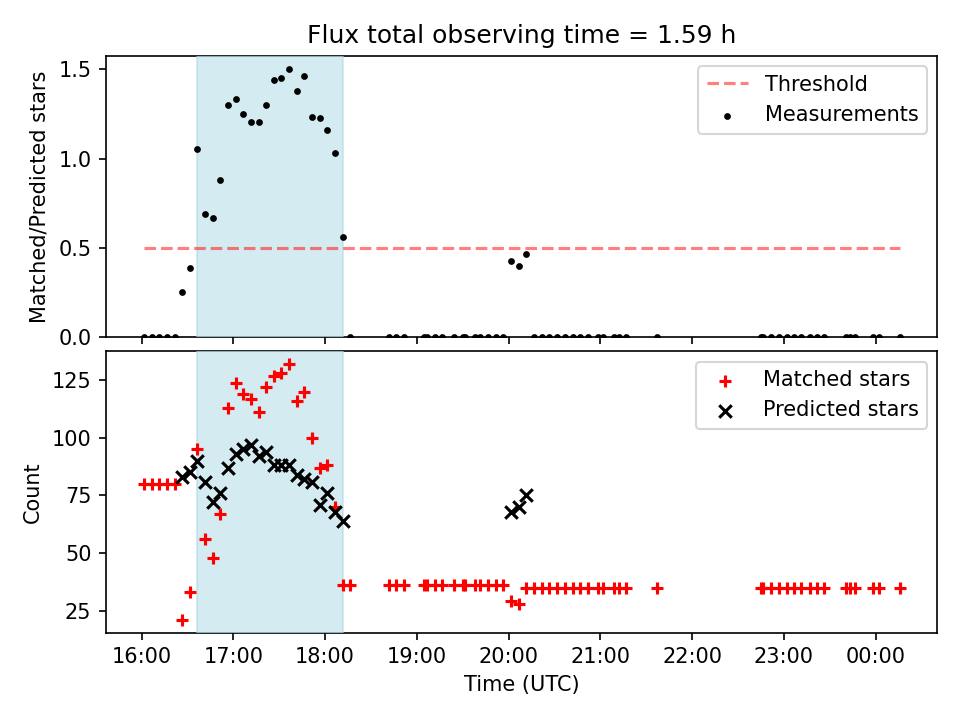 Flux total observing time = 1.59 h

Matched/Predicted stars

1.5
1.0
0.5
0.0

Threshold
Measurements

Count

125
100
75
50
25

Matched stars
Predicted stars

16:00 17:00 18:00 19:00 20:00 21:00 22:00 23:00 00:00

Time (UTC)